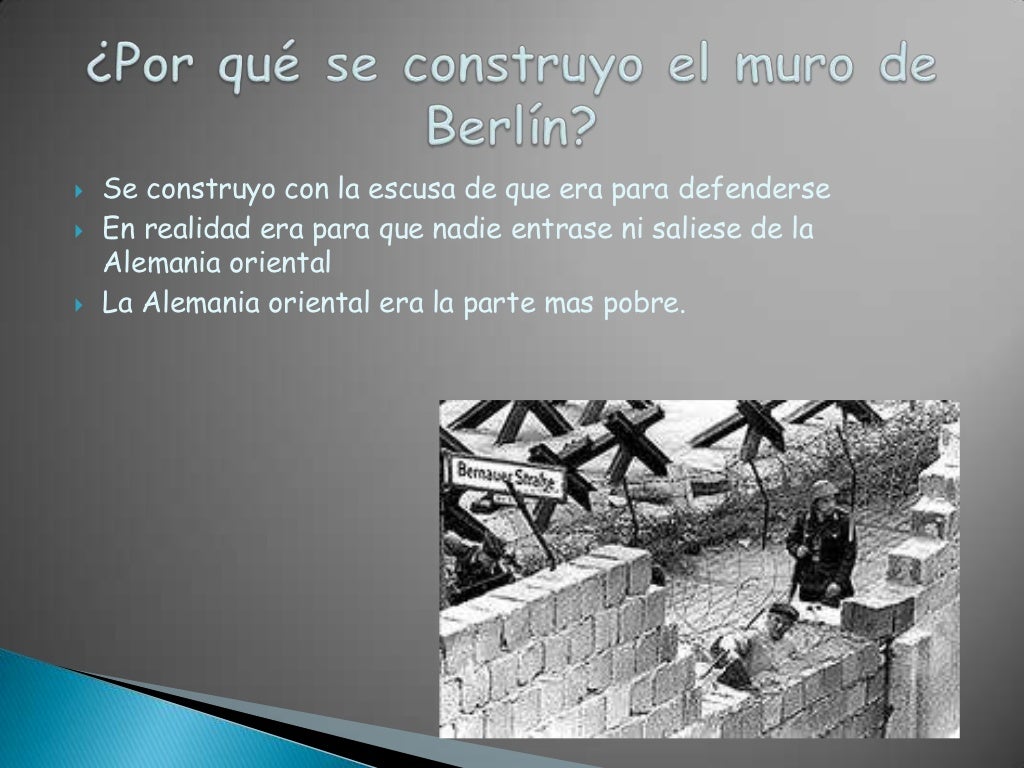 ¿Por qué se construyo el muro de Berlín?

Se construyo con la escusa de que era para defenderse

En realidad era para que nadie entrase ni saliese de la Alemania oriental

La Alemania oriental era la parte mas pobre.

Bernauer Straße